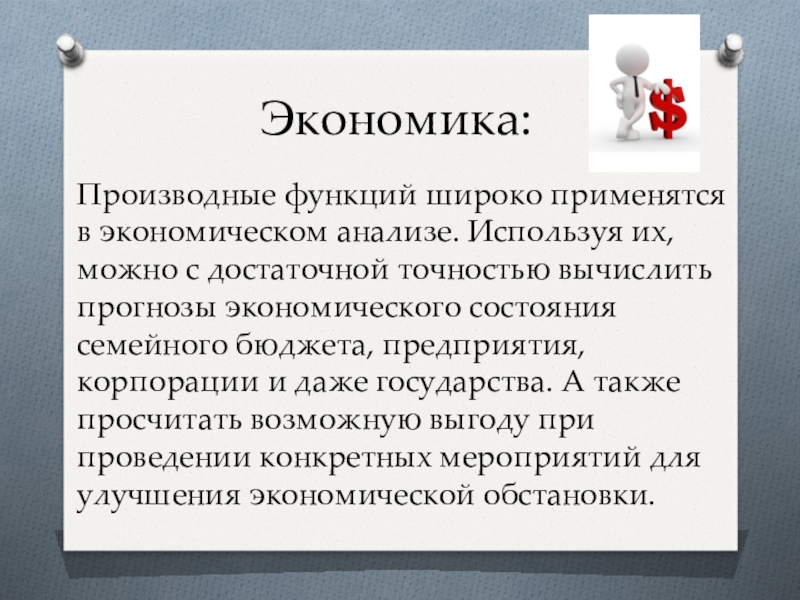 Экономика:

Производные функций широко применятся в экономическом анализе. Используя их, можно с достаточной точностью вычислить прогнозы экономического состояния семейного бюджета, предприятия, корпорации и даже государства. А также просчитать возможную выгоду при проведении конкретных мероприятий для улучшения экономической обстановки.